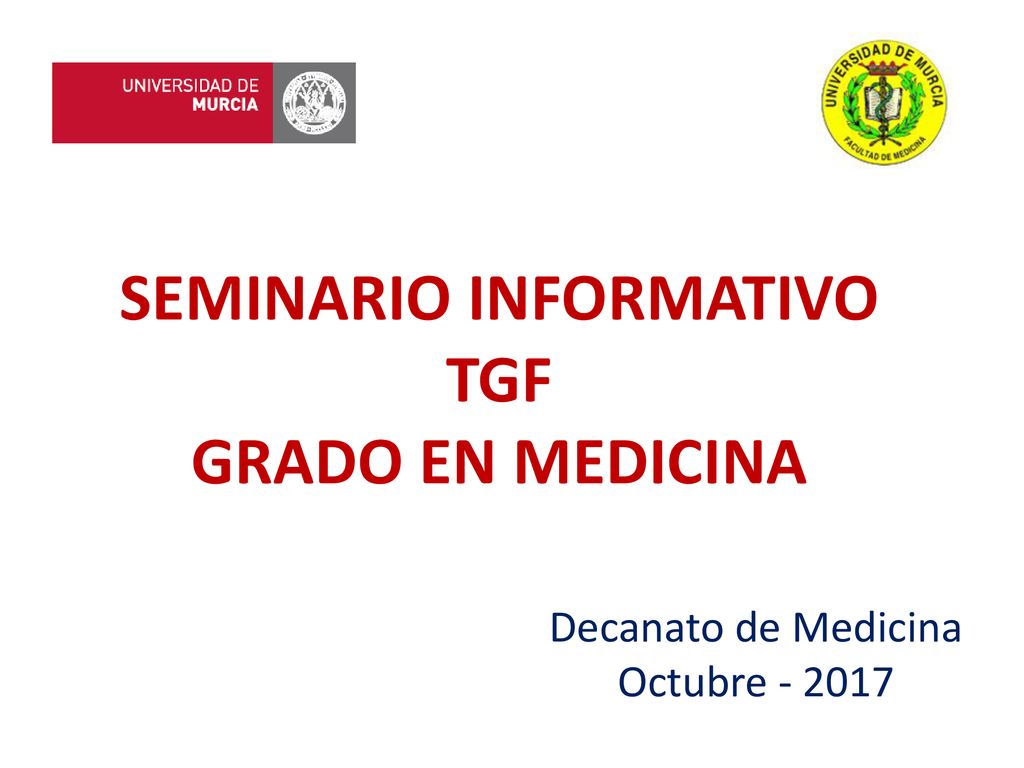 UNIVERSIDAD DE MURCIA

UNIVERSIDAD DE MURCIA
FACULTAD DE MEDICINA

SEMINARIO INFORMATIVO
TGF
GRADO EN MEDICINA

Decanato de Medicina
Octubre - 2017